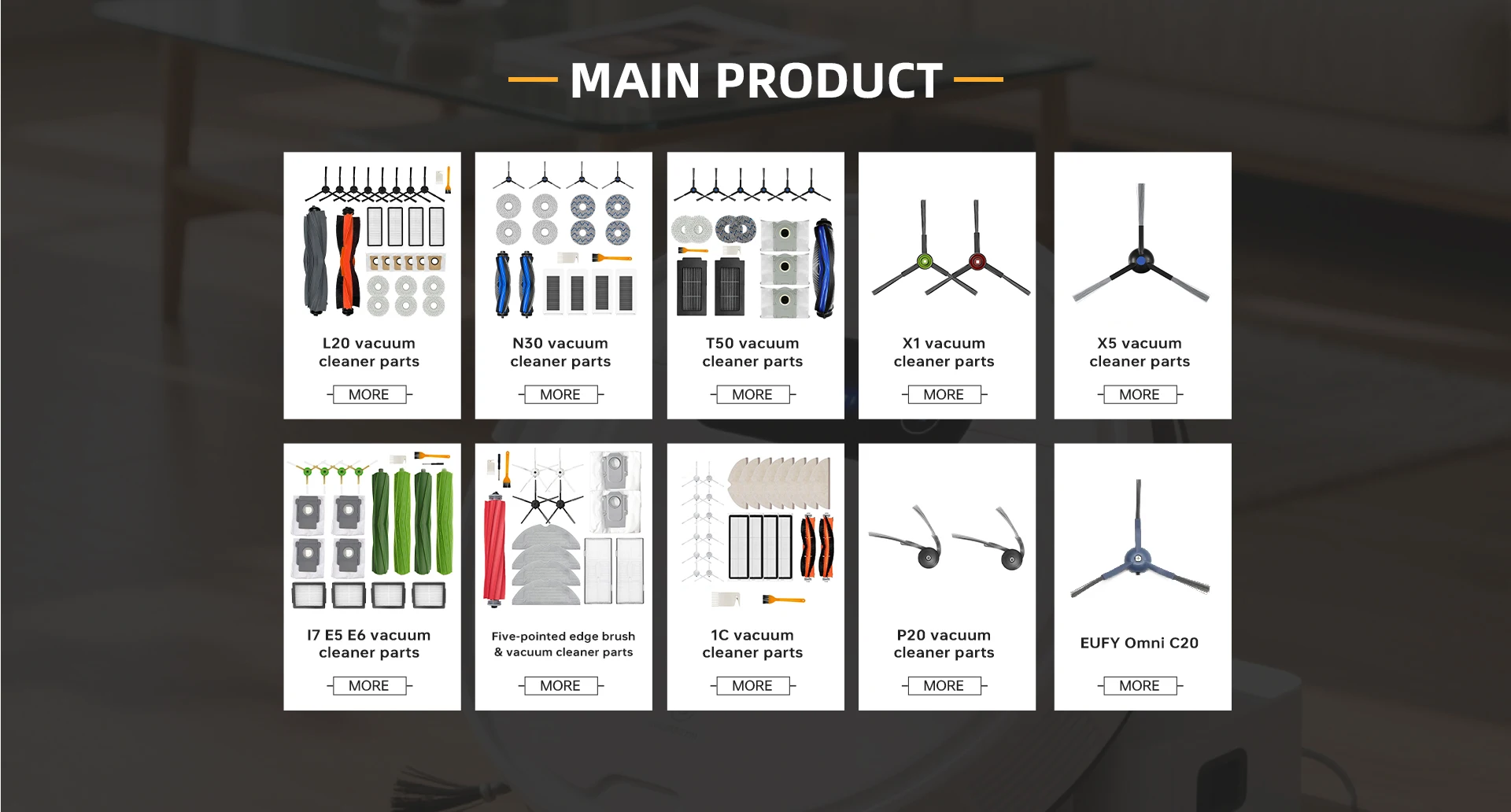 MAIN PRODUCT

L20 vacuum cleaner parts

MORE

N30 vacuum cleaner parts

MORE

T50 vacuum cleaner parts

MORE

X1 vacuum cleaner parts

MORE

X5 vacuum cleaner parts

MORE

I7 E5 E6 vacuum cleaner parts

MORE

Five-pointed edge brush & vacuum cleaner parts

MORE

1C vacuum cleaner parts

MORE

P20 vacuum cleaner parts

MORE

EUFY Omni C20

MORE